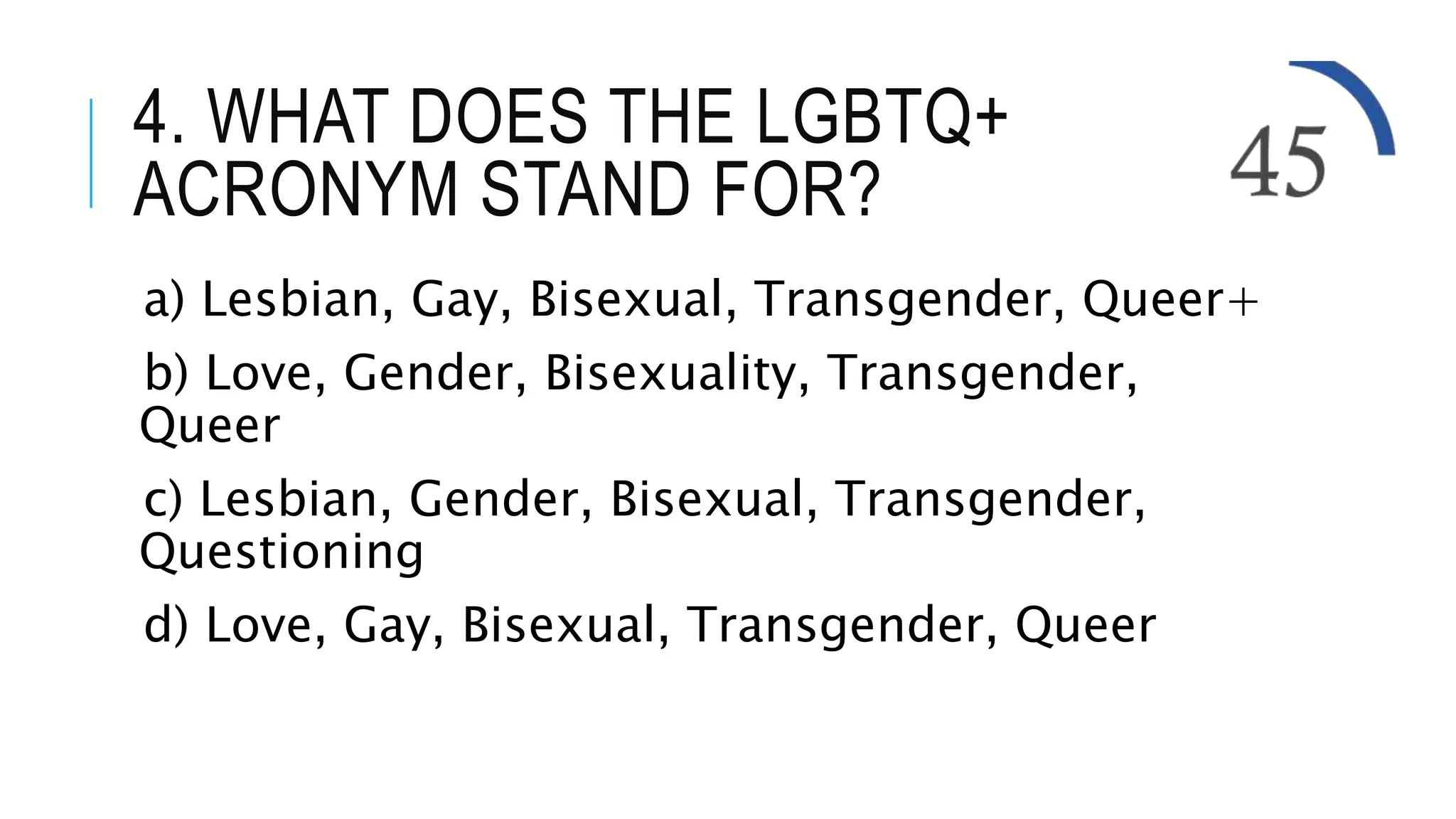 4. WHAT DOES THE LGBTQ+ ACRONYM STAND FOR?

45

a) Lesbian, Gay, Bisexual, Transgender, Queer+

b) Love, Gender, Bisexuality, Transgender, Queer

c) Lesbian, Gender, Bisexual, Transgender, Questioning

d) Love, Gay, Bisexual, Transgender, Queer